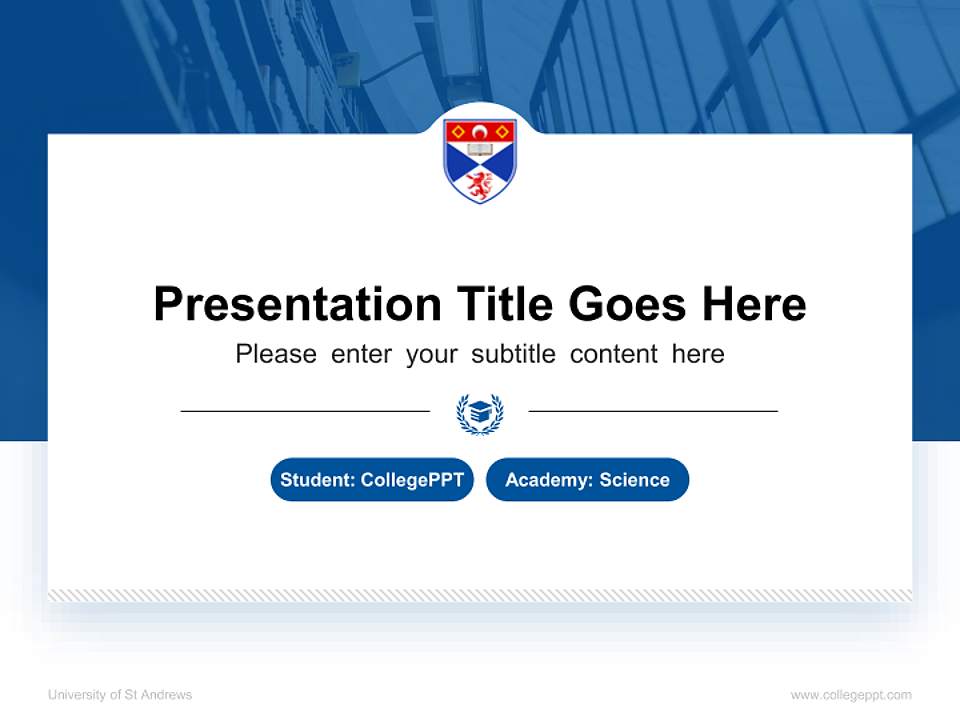 Presentation Title Goes Here

Please enter your subtitle content here

Student: CollegePPT

Academy: Science

University of St Andrews

www.collegeppt.com